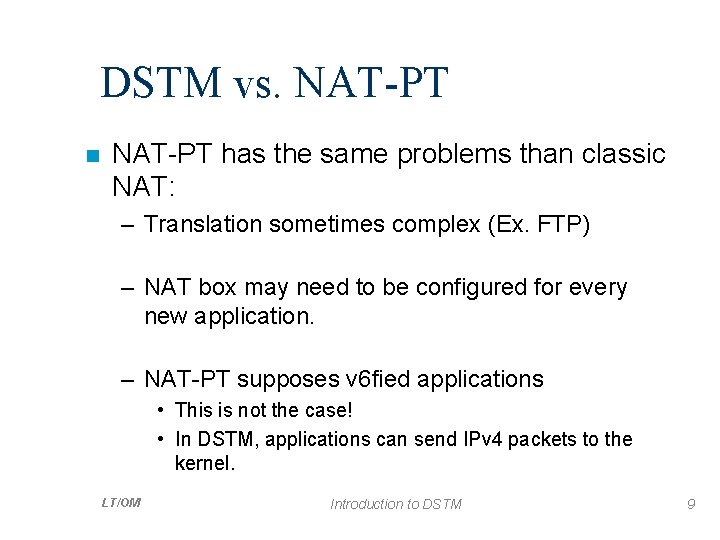 DSTM vs. NAT-PT

NAT-PT has the same problems than classic NAT:

– Translation sometimes complex (Ex. FTP)

– NAT box may need to be configured for every new application.

– NAT-PT supposes v6fied applications

• This is not the case!

• In DSTM, applications can send IPv4 packets to the kernel.

LT/OM

Introduction to DSTM

9